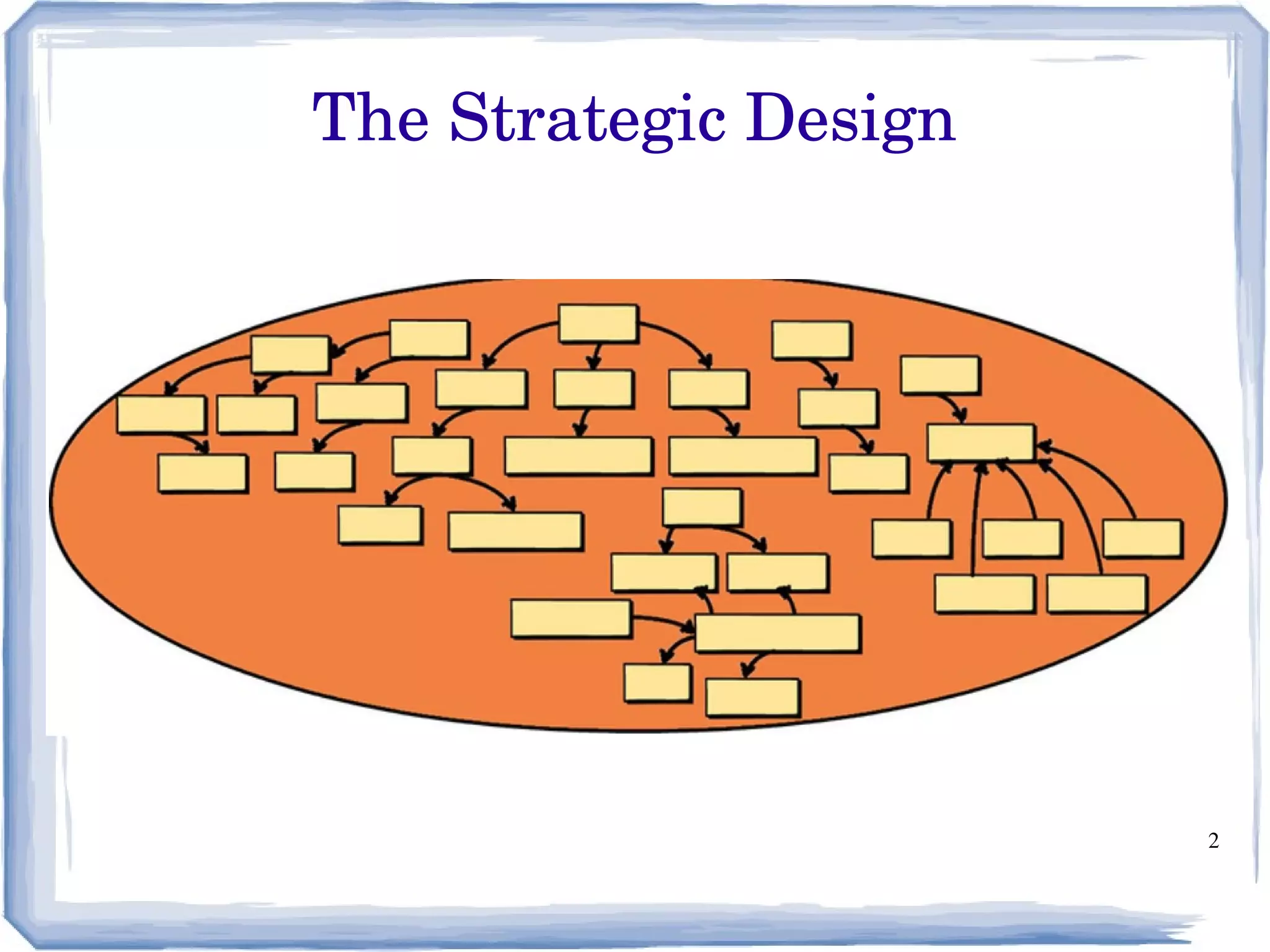 The Strategic Design

2